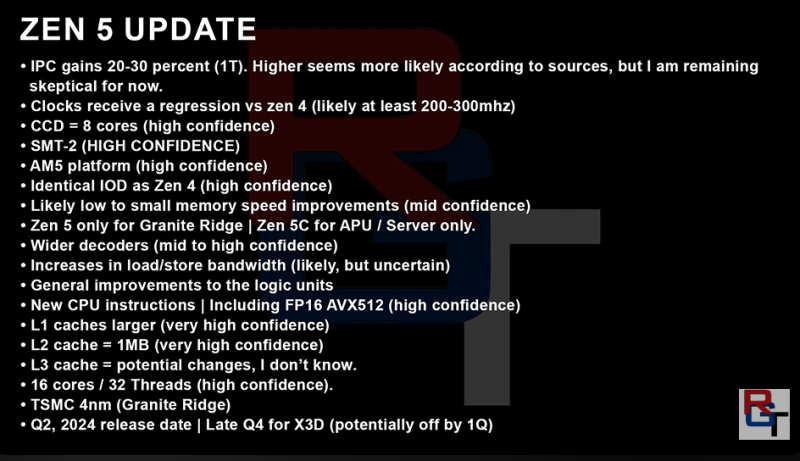 ZEN 5 UPDATE

• IPC gains 20-30 percent (1T). Higher seems more likely according to sources, but I am remaining skeptical for now.
• Clocks receive a regression vs zen 4 (likely at least 200-300mhz)
• CCD = 8 cores (high confidence)
• SMT-2 (HIGH CONFIDENCE)
• AM5 platform (high confidence)
• Identical IOD as Zen 4 (high confidence)
• Likely low to small memory speed improvements (mid confidence)
• Zen 5 only for Granite Ridge | Zen 5C for APU / Server only.
• Wider decoders (mid to high confidence)
• Increases in load/store bandwidth (likely, but uncertain)
• General improvements to the logic units
• New CPU instructions | Including FP16 AVX512 (high confidence)
• L1 caches larger (very high confidence)
• L2 cache = 1MB (very high confidence)
• L3 cache = potential changes, I don't know.
• 16 cores / 32 Threads (high confidence).
• TSMC 4nm (Granite Ridge)
• Q2, 2024 release date | Late Q4 for X3D (potentially off by 1Q)

RGT